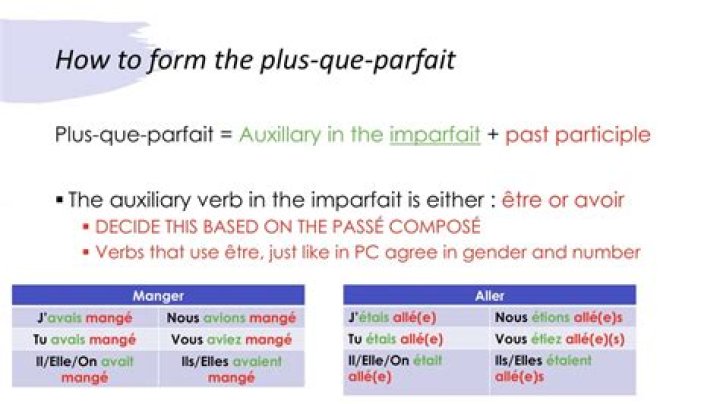 How to form the plus-que-parfait

Plus-que-parfait = Auxillary in the imparfait + past participle

▪ The auxiliary verb in the imparfait is either : être or avoir
▪ DECIDE THIS BASED ON THE PASSÉ COMPOSÉ
▪ Verbs that use être, just like in PC agree in gender and number

| Manger | |
|---|---|
| J'avais mangé | Nous avions mangé |
| Tu avais mangé | Vous aviez mangé |
| Il/Elle/On avait mangé | Ils/Elles avaient mangé |

| Aller | |
|---|---|
| J'étais allé(e) | Nous étions allé(e)s |
| Tu étais allé(e) | Vous étiez allé(e)(s) |
| Il/Elle/On était allé(e) | Ils/Elles étaient allé(e)s |